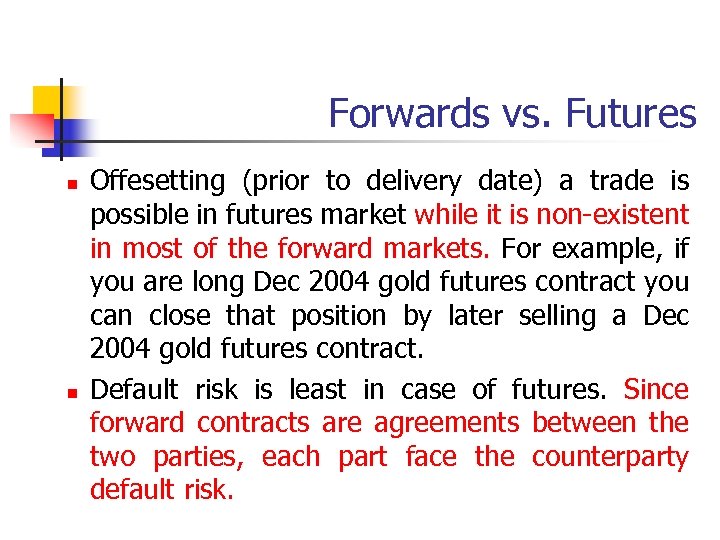 Forwards vs. Futures

Offesetting (prior to delivery date) a trade is possible in futures market while it is non-existent in most of the forward markets. For example, if you are long Dec 2004 gold futures contract you can close that position by later selling a Dec 2004 gold futures contract.

Default risk is least in case of futures. Since forward contracts are agreements between the two parties, each part face the counterparty default risk.